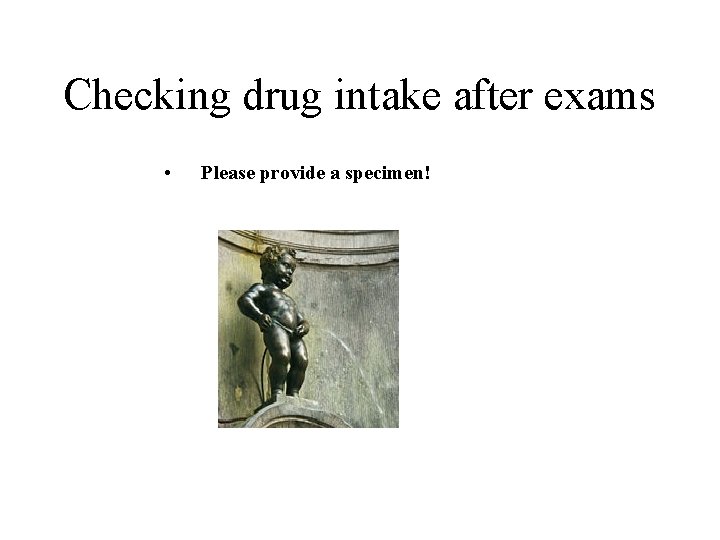 Checking drug intake after exams

• Please provide a specimen!